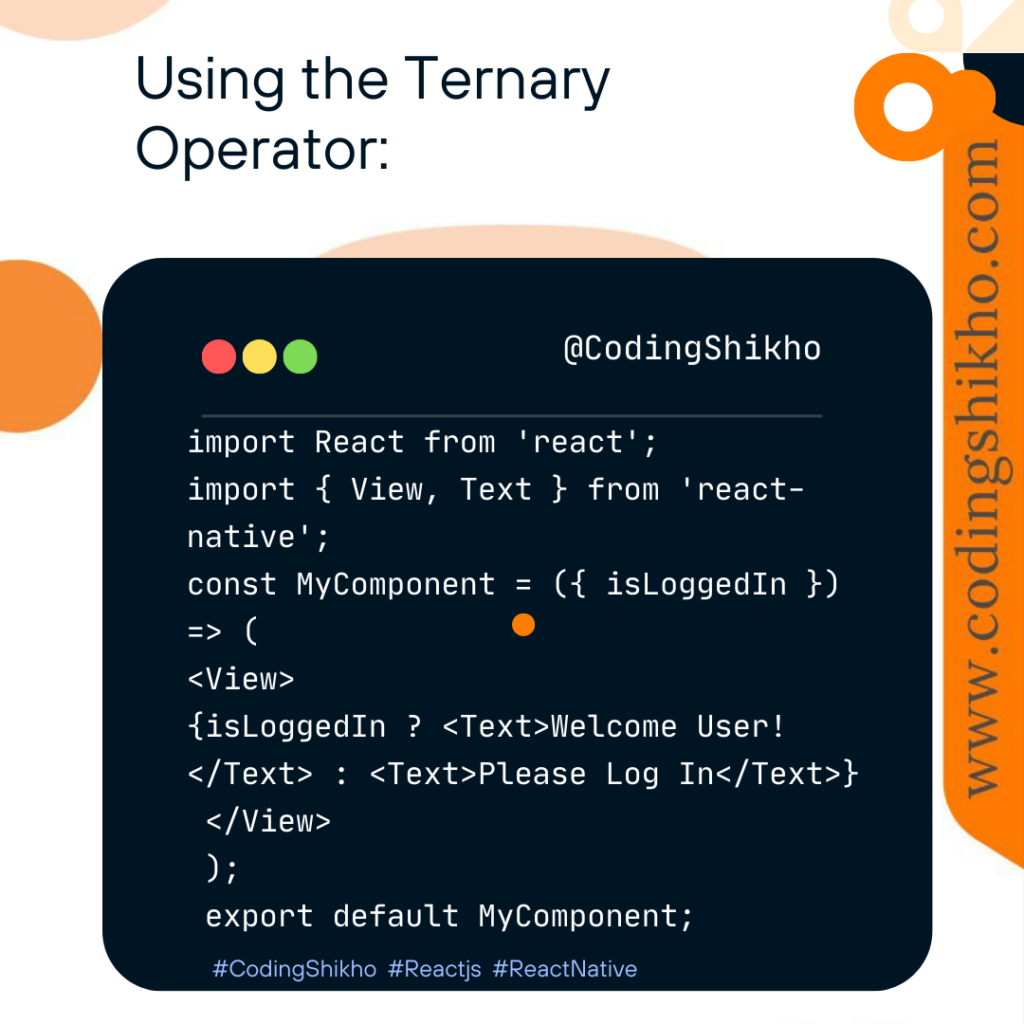 Using the Ternary Operator:

@CodingShikho

import React from 'react';
import { View, Text } from 'react-native';
const MyComponent = ({ isLoggedIn }) => (
<View>
{isLoggedIn ? <Text>Welcome User!</Text> : <Text>Please Log In</Text>}
</View>
);
export default MyComponent;

#CodingShikho #Reactjs #ReactNative

www.codingshikho.com